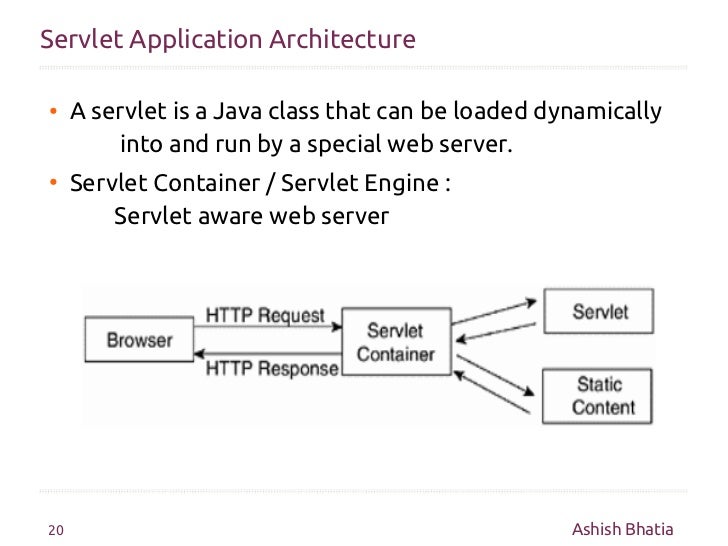 Servlet Application Architecture

• A servlet is a Java class that can be loaded dynamically into and run by a special web server.

• Servlet Container / Servlet Engine :
Servlet aware web server

Browser
HTTP Request
HTTP Response
Servlet Container
Servlet
Static Content

20

Ashish Bhatia